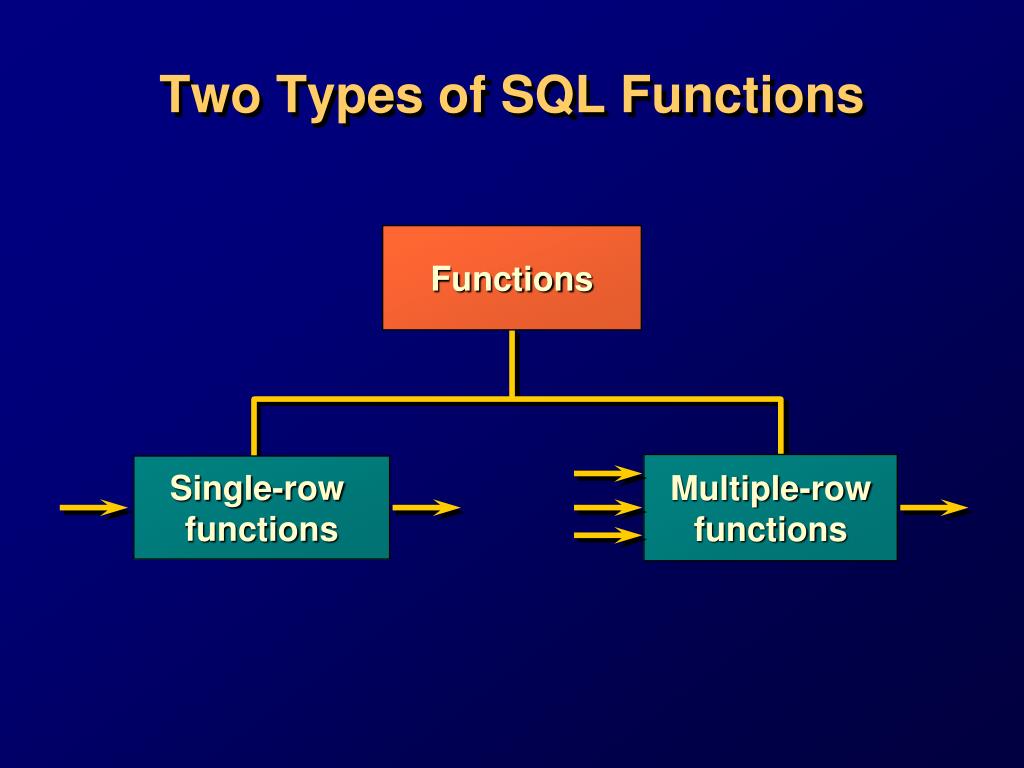 Two Types of SQL Functions

Functions

Single-row functions

Multiple-row functions